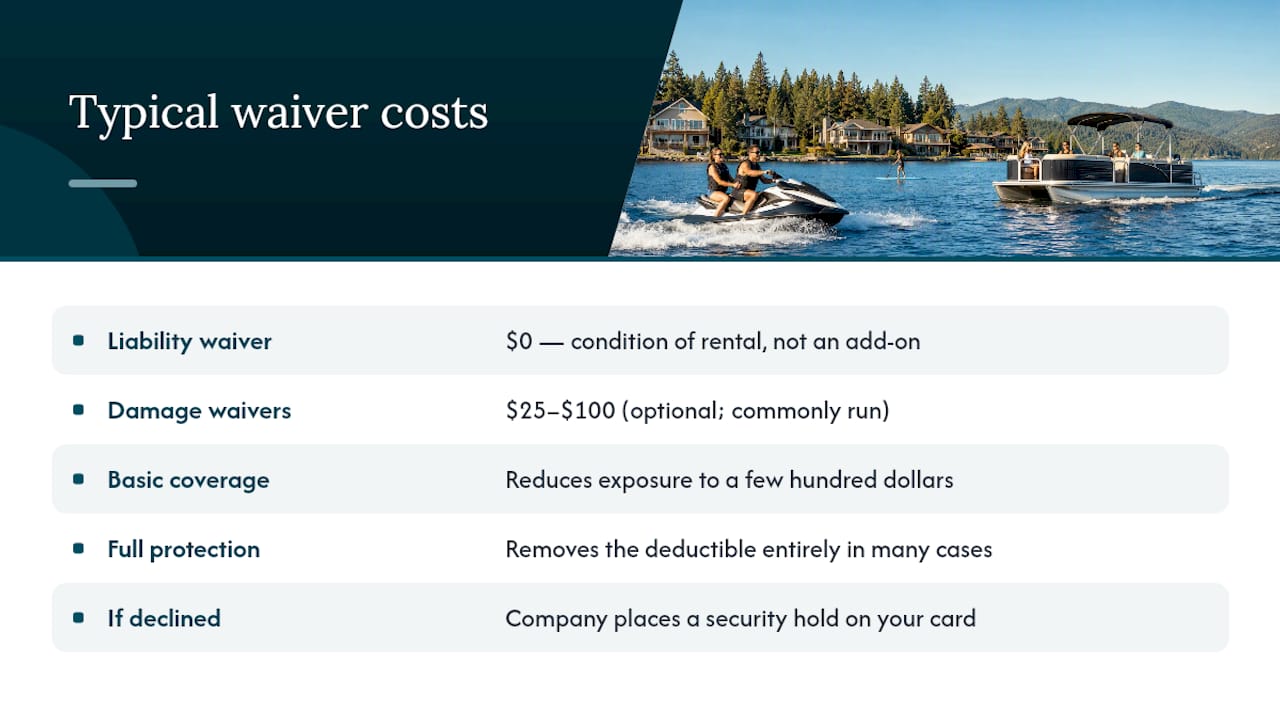 Typical waiver costs

| | |
|---|---|
| Liability waiver | \$0 — condition of rental, not an add-on |
| Damage waivers | \$25–\$100 (optional; commonly run) |
| Basic coverage | Reduces exposure to a few hundred dollars |
| Full protection | Removes the deductible entirely in many cases |
| If declined | Company places a security hold on your card |